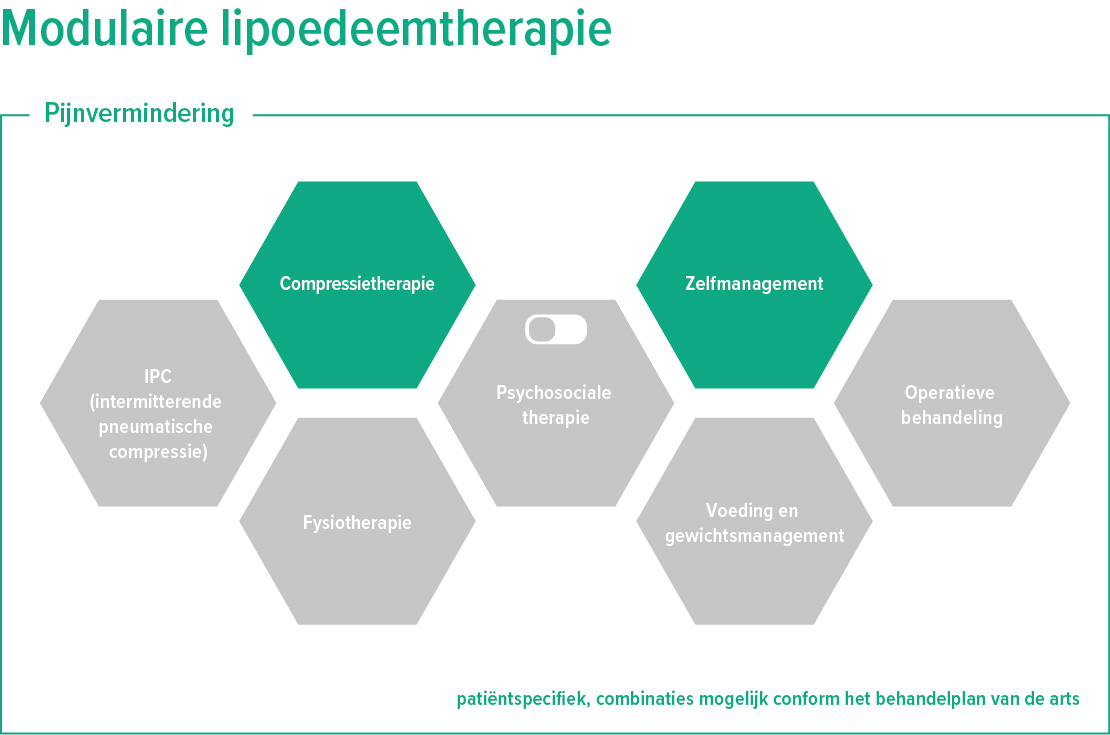 Modulaire lipoedeemtherapie

Pijnvermindering

Compressietherapie

Zelfmanagement

IPC (intermitterende pneumatische compressie)

Psychosociale therapie

Operatieve behandeling

Fysiotherapie

Voeding en gewichtsmanagement

patiëntspecifiek, combinaties mogelijk conform het behandelplan van de arts